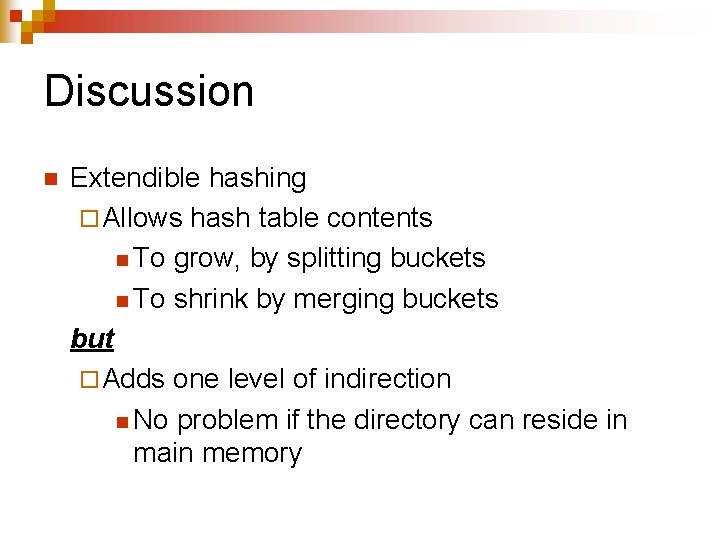 Discussion

Extendible hashing

Allows hash table contents

To grow, by splitting buckets

To shrink by merging buckets

but

Adds one level of indirection

No problem if the directory can reside in main memory